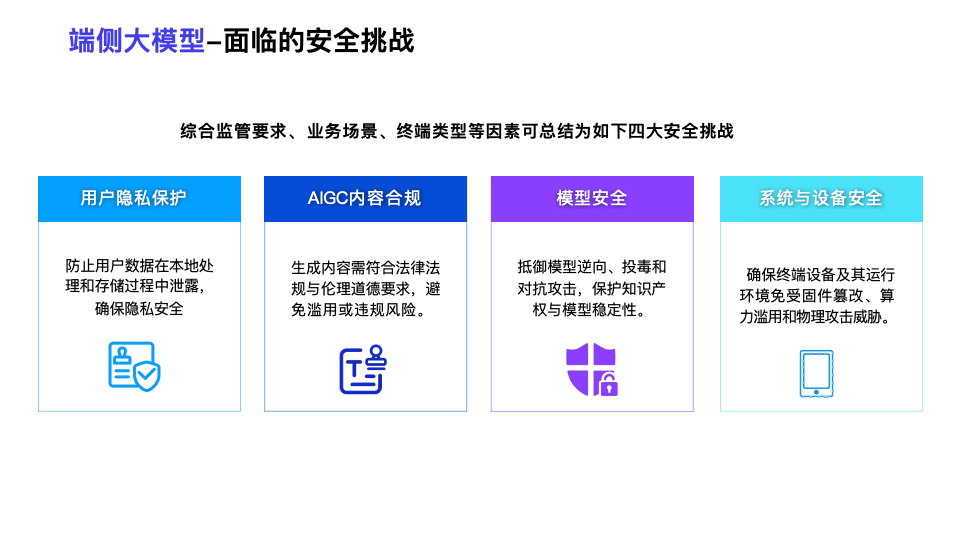 端侧大模型–面临的安全挑战

综合监管要求、业务场景、终端类型等因素可总结为如下四大安全挑战

用户隐私保护

防止用户数据在本地处理和存储过程中泄露，确保隐私安全

AIGC内容合规

生成内容需符合法律法规与伦理道德要求，避免滥用或违规风险。

模型安全

抵御模型逆向、投毒和对抗攻击，保护知识产权与模型稳定性。

系统与设备安全

确保终端设备及其运行环境免受固件篡改、算力滥用和物理攻击威胁。